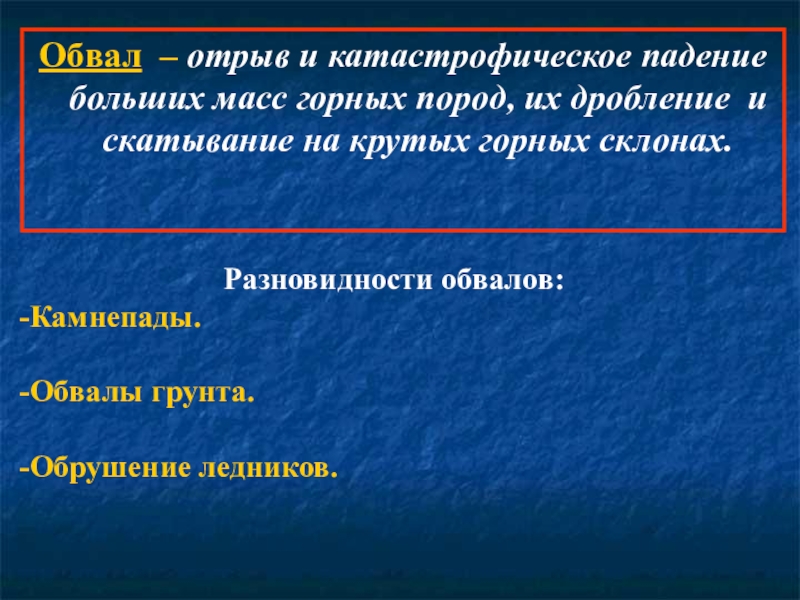 Обвал – отрыв и катастрофическое падение больших масс горных пород, их дробление и скатывание на крутых горных склонах.

Разновидности обвалов:

-Камнепады.

-Обвалы грунта.

-Обрушение ледников.